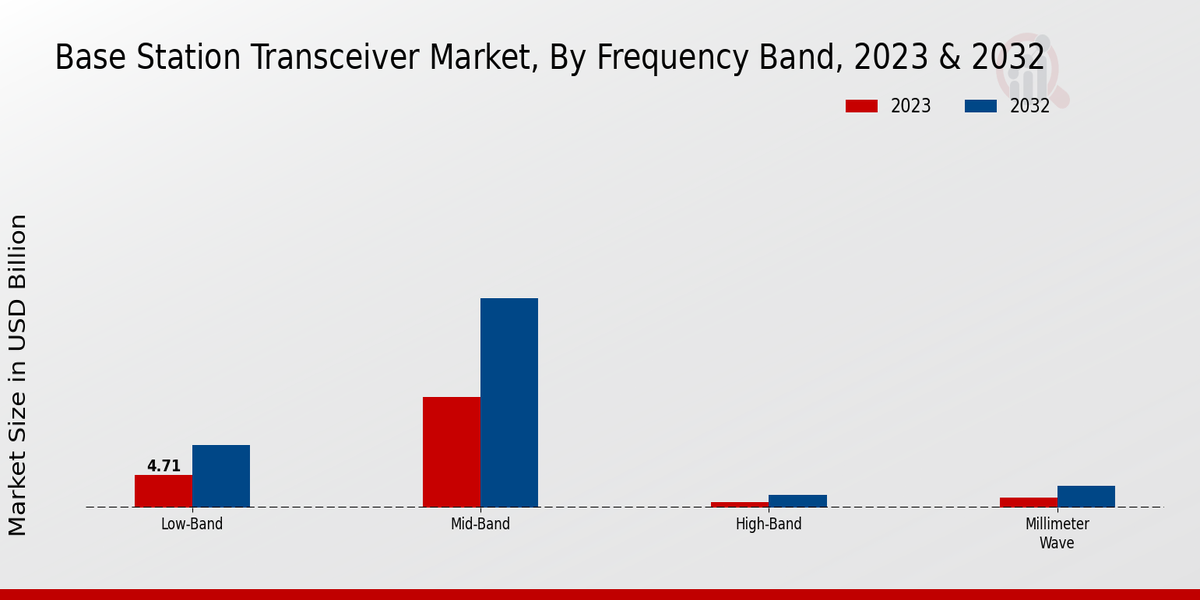 Base Station Transceiver Market, By Frequency Band, 2023 & 2032

2023
2032

Market Size in USD Billion

4.71

Low-Band
Mid-Band
High-Band
Millimeter Wave